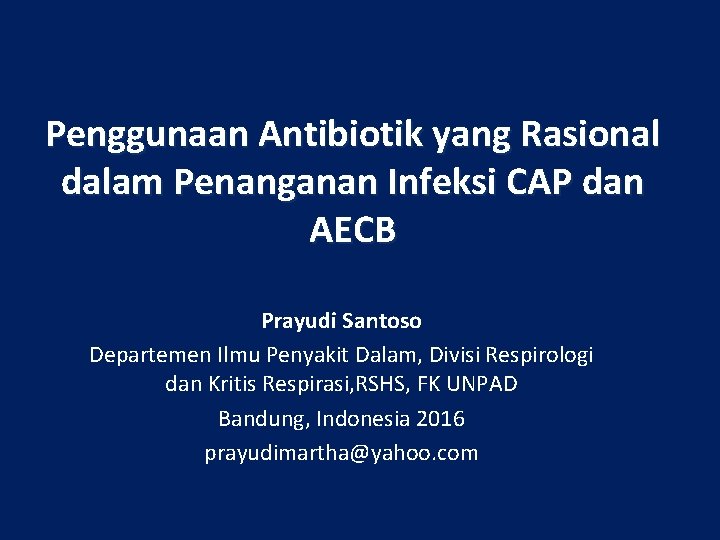 Penggunaan Antibiotik yang Rasional dalam Penanganan Infeksi CAP dan AECB

Prayudi Santoso

Departemen Ilmu Penyakit Dalam, Divisi Respirologi dan Kritis Respirasi,RSHS, FK UNPAD

Bandung, Indonesia 2016

prayudimartha@yahoo.com